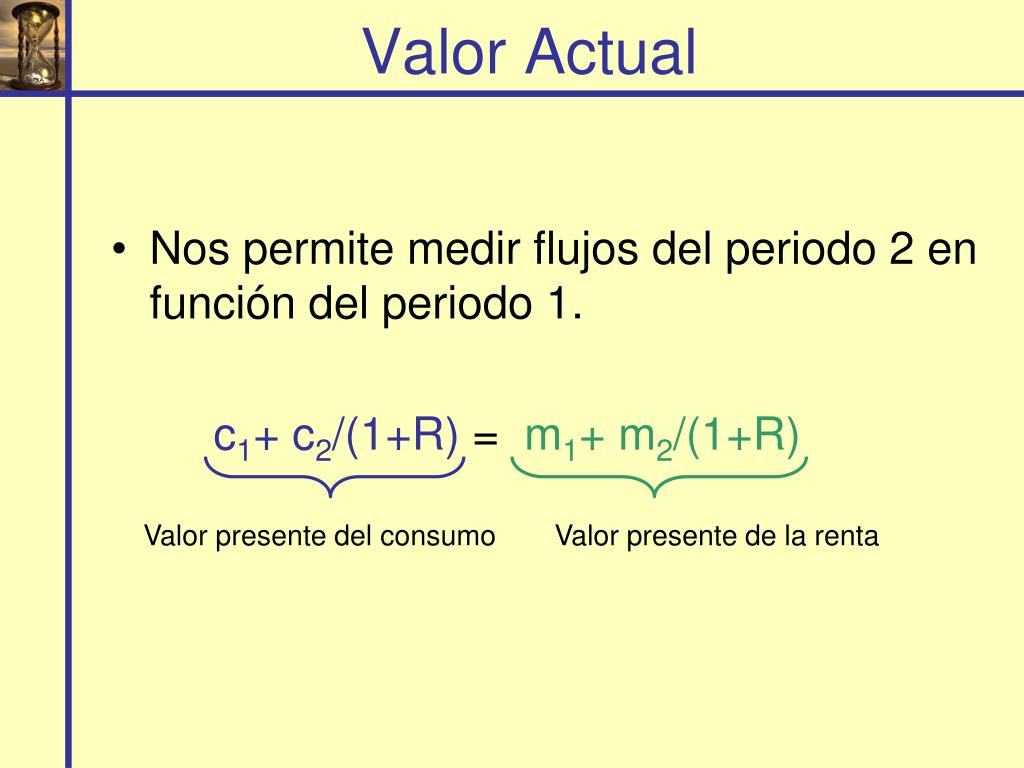 Valor Actual

• Nos permite medir flujos del periodo 2 en función del periodo 1.

$c_1 + c_2/(1+R) = m_1 + m_2/(1+R)$

Valor presente del consumo

Valor presente de la renta